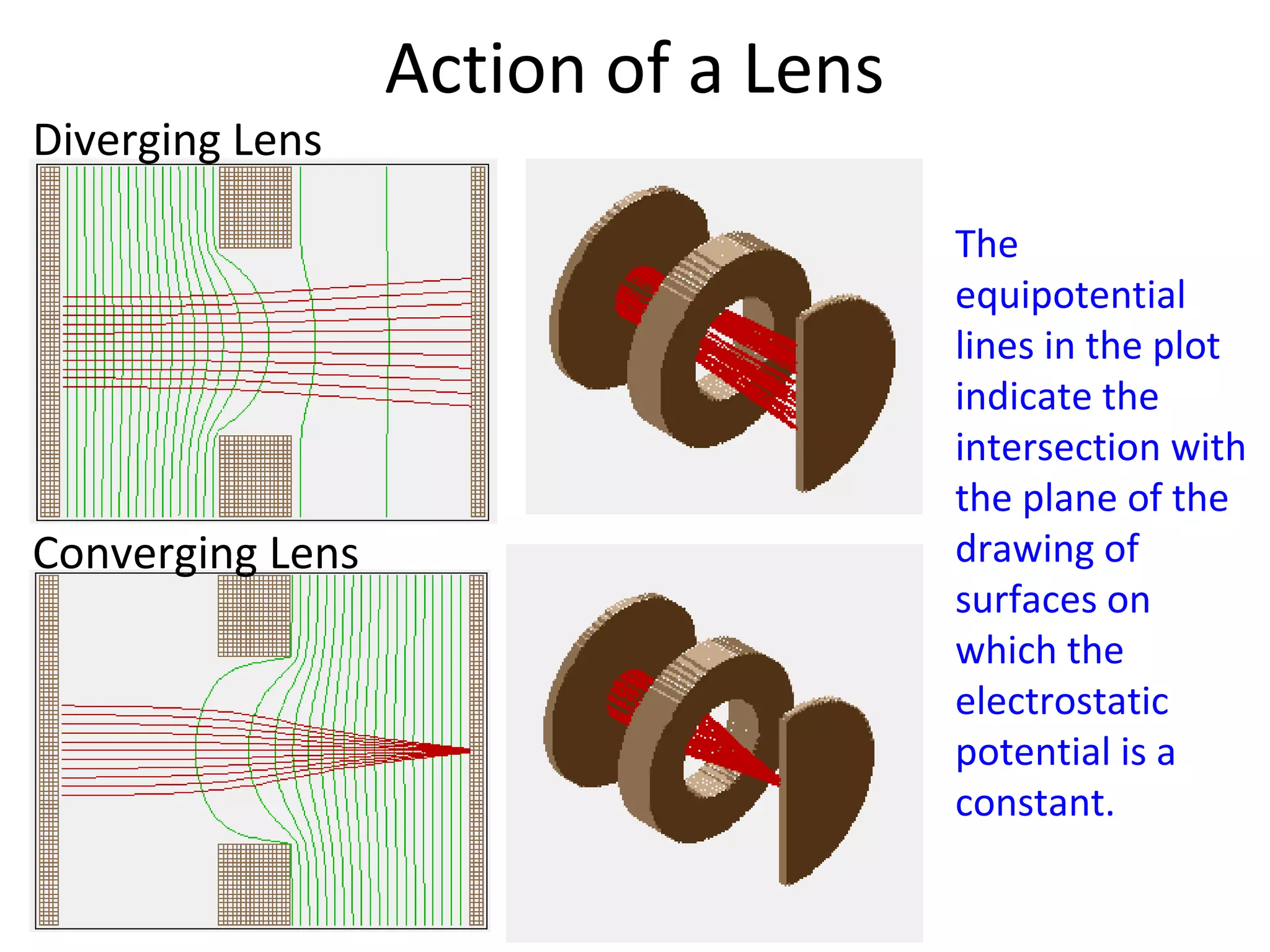 Action of a Lens

Diverging Lens

Converging Lens

The equipotential lines in the plot indicate the intersection with the plane of the drawing of surfaces on which the electrostatic potential is a constant.